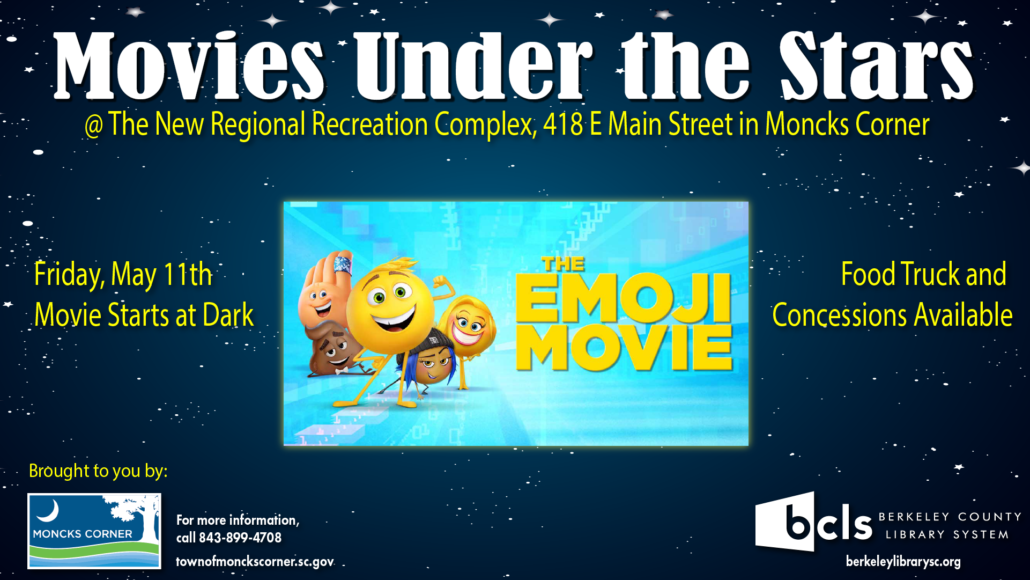 Movies Under the Stars

@ The New Regional Recreation Complex, 418 E Main Street in Moncks Corner

Friday, May 11th
Movie Starts at Dark

THE EMOJI MOVIE

Food Truck and Concessions Available

Brought to you by:

MONCKS CORNER

For more information, call 843-899-4708

townofmonckscorner.sc.gov

bcls BERKELEY COUNTY LIBRARY SYSTEM

berkeleylibrarysc.org